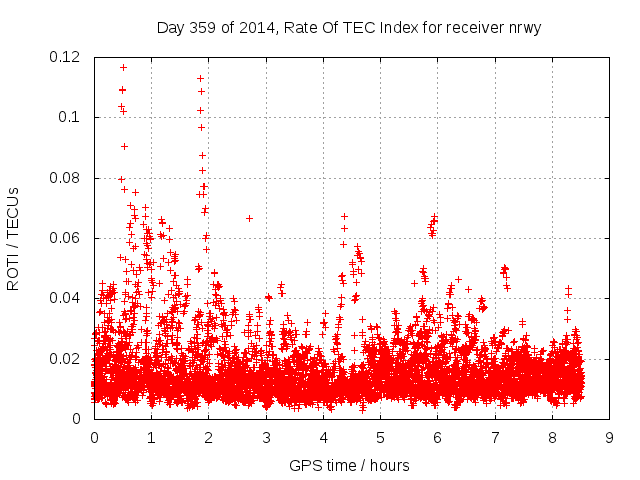 Day 359 of 2014, Rate Of TEC Index for receiver nrwy

ROTI / TECUs

0.12
0.1
0.08
0.06
0.04
0.02
0

0 1 2 3 4 5 6 7 8 9

GPS time / hours